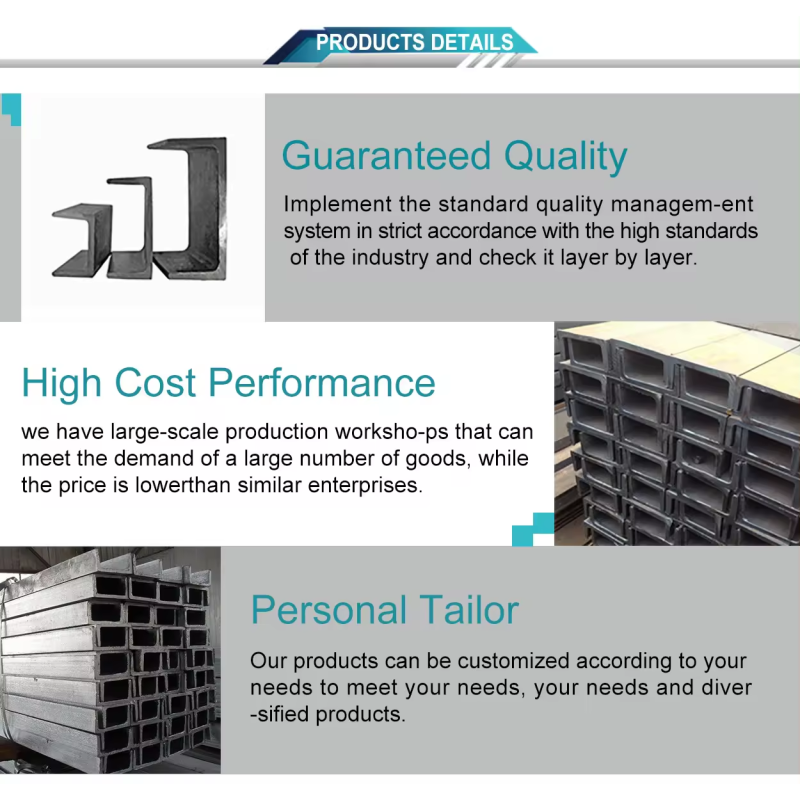 PRODUCTS DETAILS

Guaranteed Quality

Implement the standard quality managem-ent system in strict accordance with the high standards of the industry and check it layer by layer.

High Cost Performance

we have large-scale production worksho-ps that can meet the demand of a large number of goods, while the price is lowerthan similar enterprises.

Personal Tailor

Our products can be customized according to your needs to meet your needs, your needs and diver -sified products.